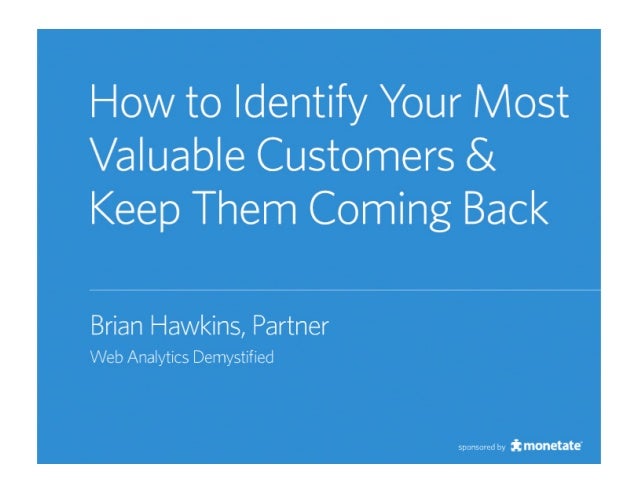 How to Identify Your Most Valuable Customers & Keep Them Coming Back

Brian Hawkins, Partner

Web Analytics Demystified

sponsored by monetate